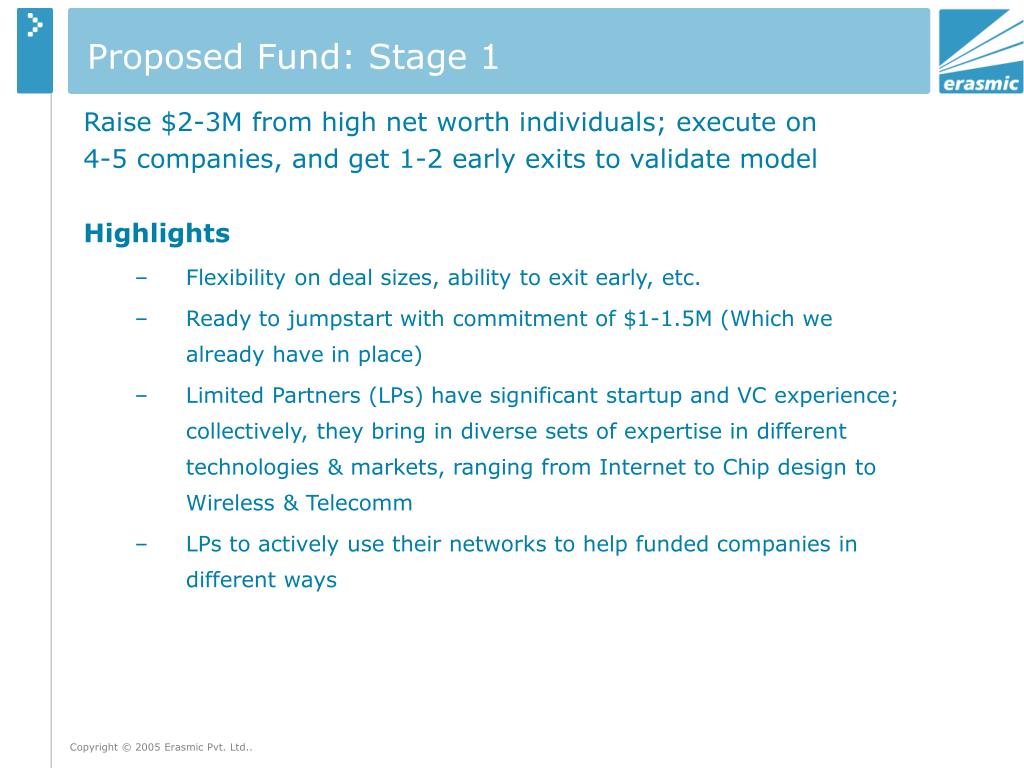 Proposed Fund: Stage 1

erasmic

Raise \$2-3M from high net worth individuals; execute on 4-5 companies, and get 1-2 early exits to validate model

Highlights

– Flexibility on deal sizes, ability to exit early, etc.

– Ready to jumpstart with commitment of \$1-1.5M (Which we already have in place)

– Limited Partners (LPs) have significant startup and VC experience; collectively, they bring in diverse sets of expertise in different technologies & markets, ranging from Internet to Chip design to Wireless & Telecomm

– LPs to actively use their networks to help funded companies in different ways

Copyright © 2005 Erasmic Pvt. Ltd..